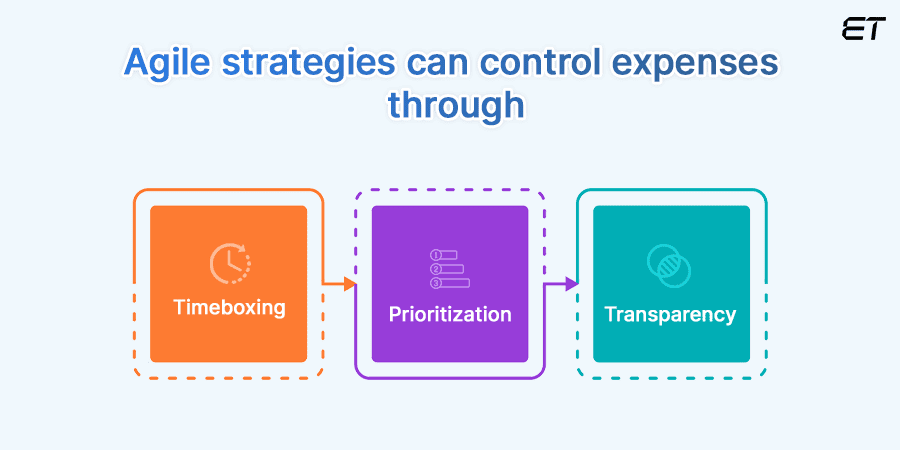 ET

Agile strategies can control expenses through

Timeboxing

1
2
3

Prioritization

Transparency